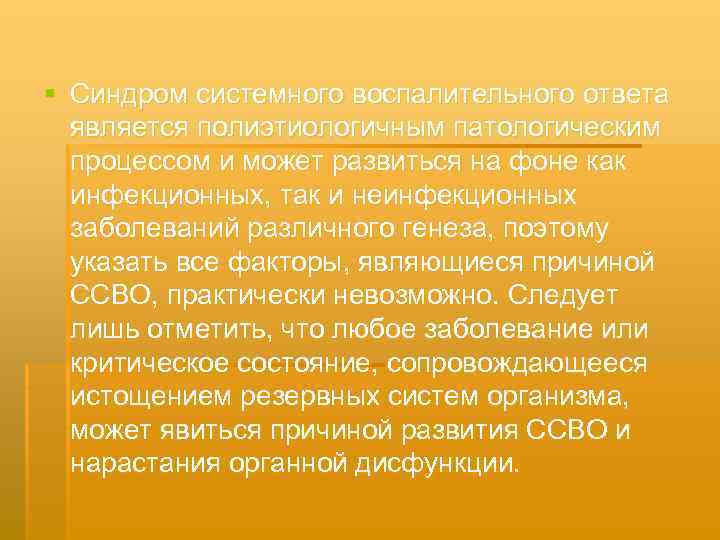 Синдром системного воспалительного ответа является полиэтиологичным патологическим процессом и может развиться на фоне как инфекционных, так и неинфекционных заболеваний различного генеза, поэтому указать все факторы, являющиеся причиной ССВО, практически невозможно. Следует лишь отметить, что любое заболевание или критическое состояние, сопровождающееся истощением резервных систем организма, может явиться причиной развития ССВО и нарастания органной дисфункции.